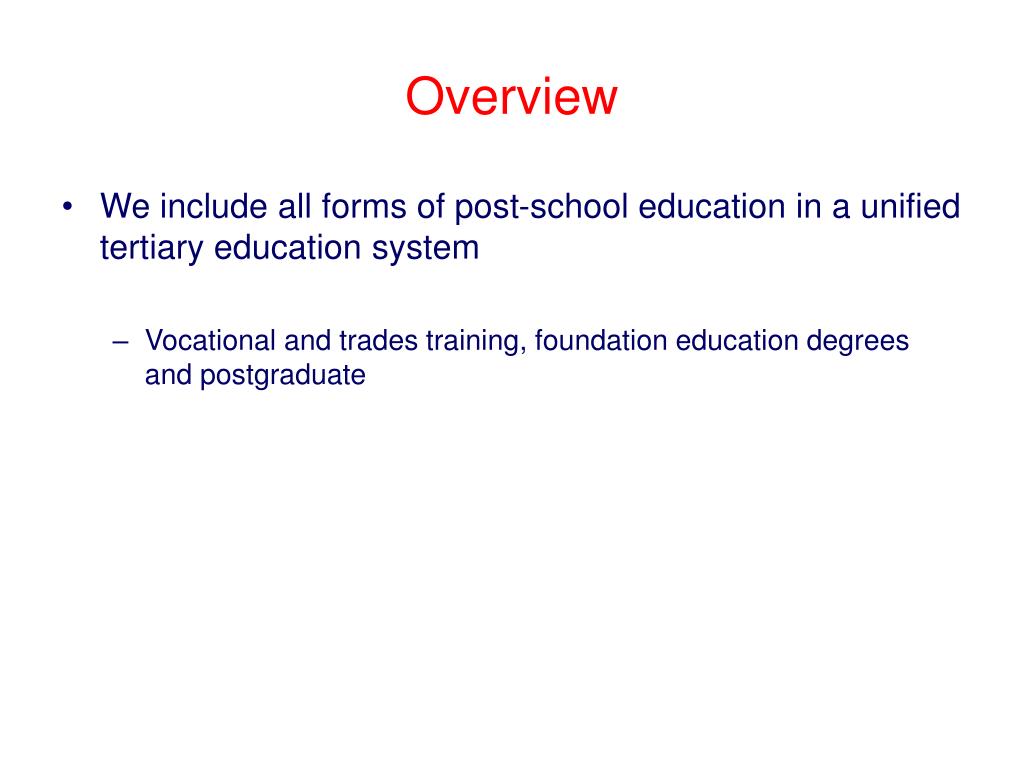 Overview

• We include all forms of post-school education in a unified tertiary education system

– Vocational and trades training, foundation education degrees and postgraduate